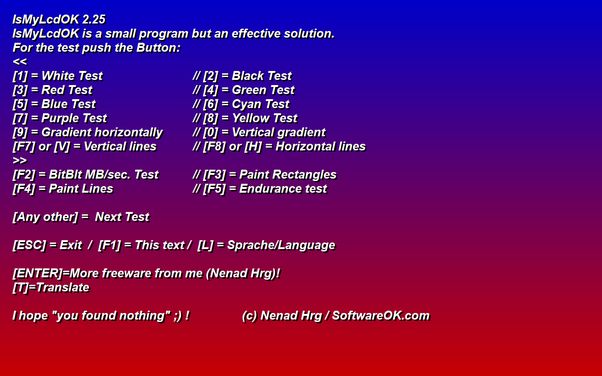 IsMyLcdOK 2.25
IsMyLcdOK is a small program but an effective solution.
For the test push the Button:
<<
[1] = White Test // [2] = Black Test
[3] = Red Test // [4] = Green Test
[5] = Blue Test // [6] = Cyan Test
[7] = Purple Test // [8] = Yellow Test
[9] = Gradient horizontally // [0] = Vertical gradient
[F7] or [V] = Vertical lines // [F8] or [H] = Horizontal lines
>>
[F2] = BitBlt MB/sec. Test // [F3] = Paint Rectangles
[F4] = Paint Lines // [F5] = Endurance test

[Any other] = Next Test

[ESC] = Exit / [F1] = This text / [L] = Sprache/Language

[ENTER]=More freeware from me (Nenad Hrg)!
[T]=Translate

I hope "you found nothing" ;) ! (c) Nenad Hrg / SoftwareOK.com